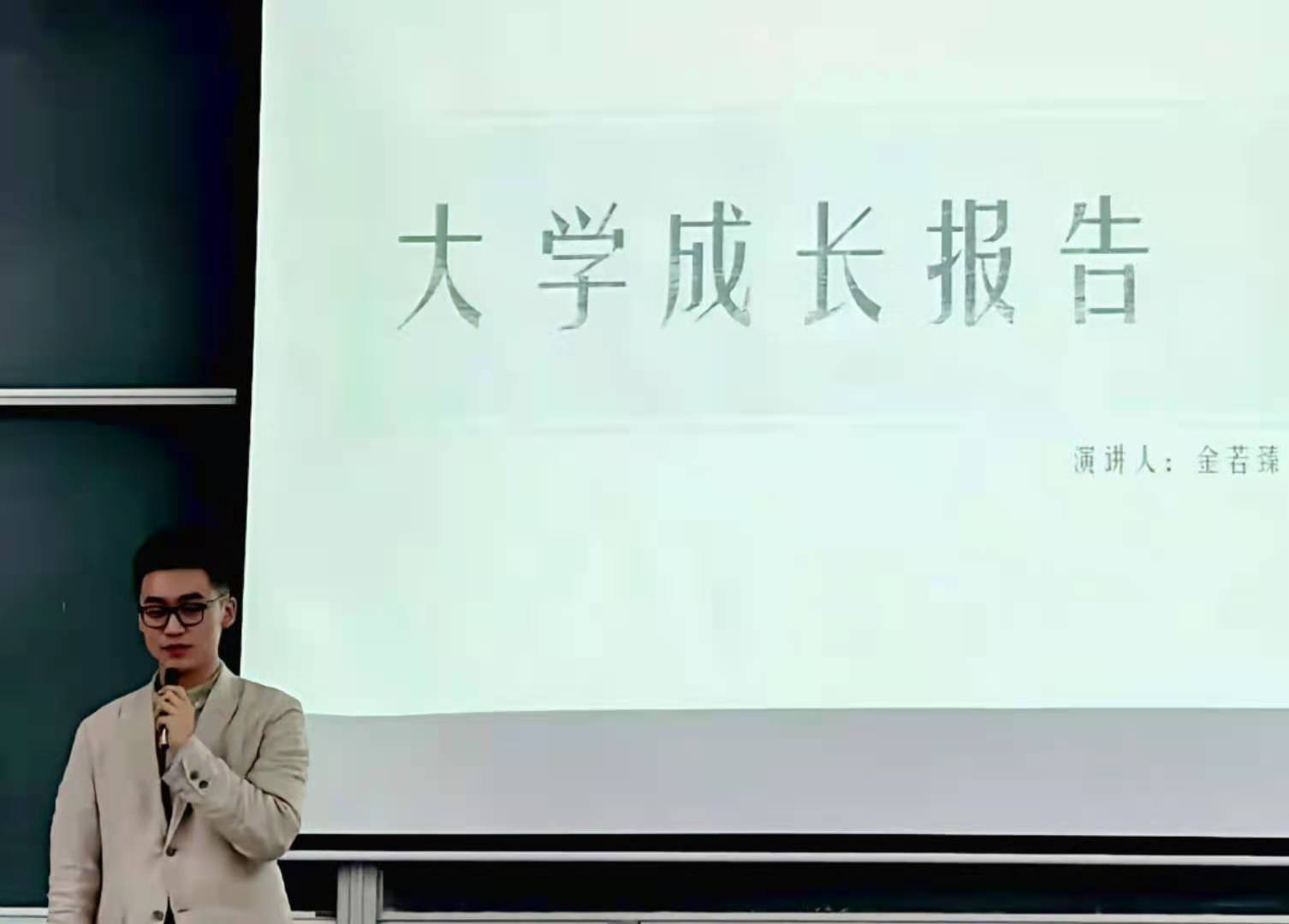 大学成长报告

演讲人：金若臻